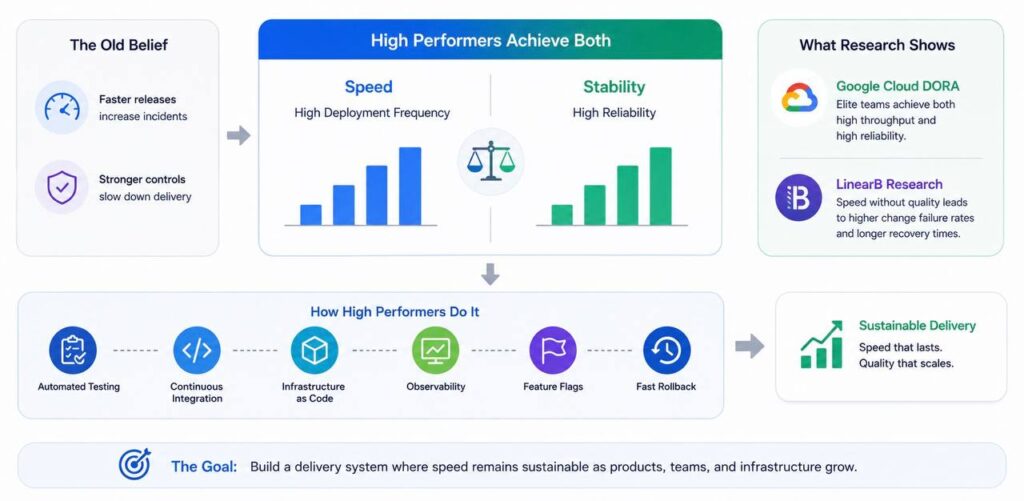 The Old Belief

Faster releases increase incidents

Stronger controls slow down delivery

High Performers Achieve Both

Speed
High Deployment Frequency

Stability
High Reliability

What Research Shows

Google Cloud DORA
Elite teams achieve both high throughput and high reliability.

LinearB Research
Speed without quality leads to higher change failure rates and longer recovery times.

How High Performers Do It

Automated Testing
Continuous Integration
Infrastructure as Code
Observability
Feature Flags
Fast Rollback

Sustainable Delivery
Speed that lasts.
Quality that scales.

The Goal: Build a delivery system where speed remains sustainable as products, teams, and infrastructure grow.